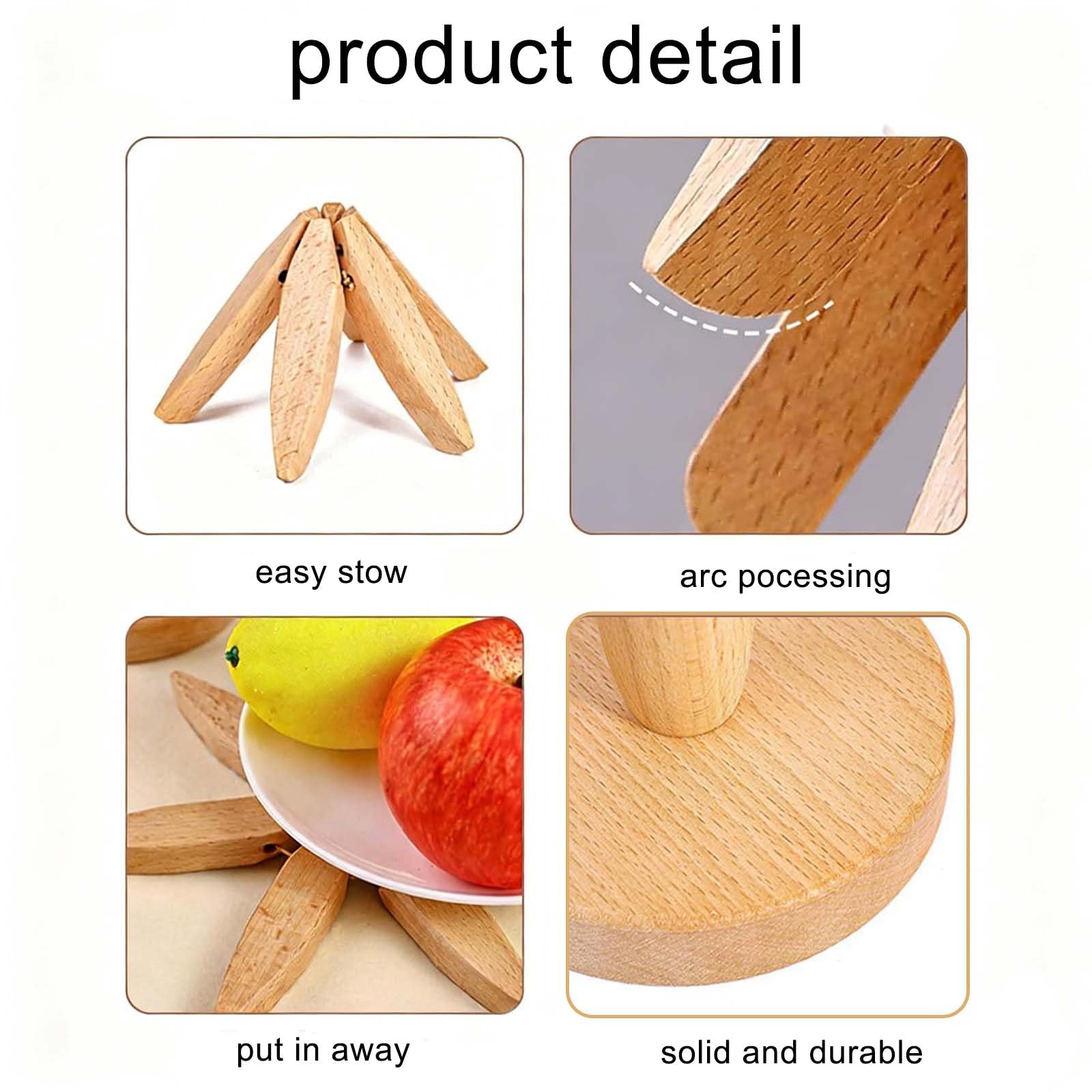 product detail

easy stow

arc pocessing

put in away

solid and durable